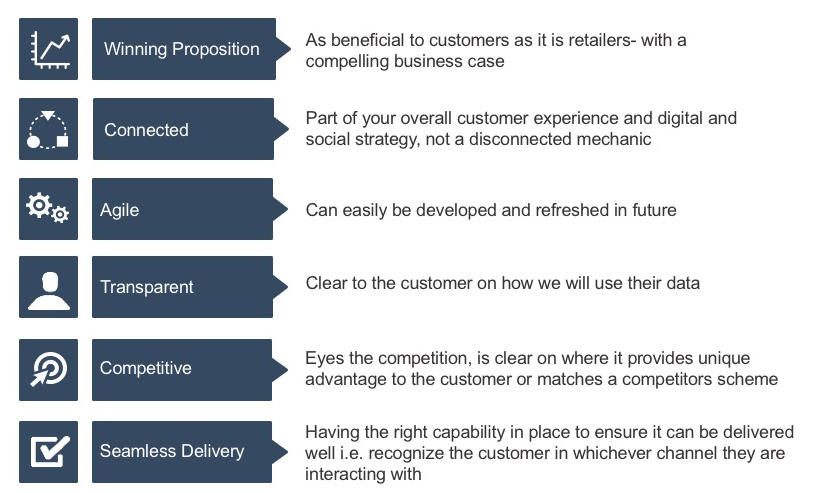 Winning Proposition

As beneficial to customers as it is retailers- with a compelling business case

Connected

Part of your overall customer experience and digital and social strategy, not a disconnected mechanic

Agile

Can easily be developed and refreshed in future

Transparent

Clear to the customer on how we will use their data

Competitive

Eyes the competition, is clear on where it provides unique advantage to the customer or matches a competitors scheme

Seamless Delivery

Having the right capability in place to ensure it can be delivered well i.e. recognize the customer in whichever channel they are interacting with